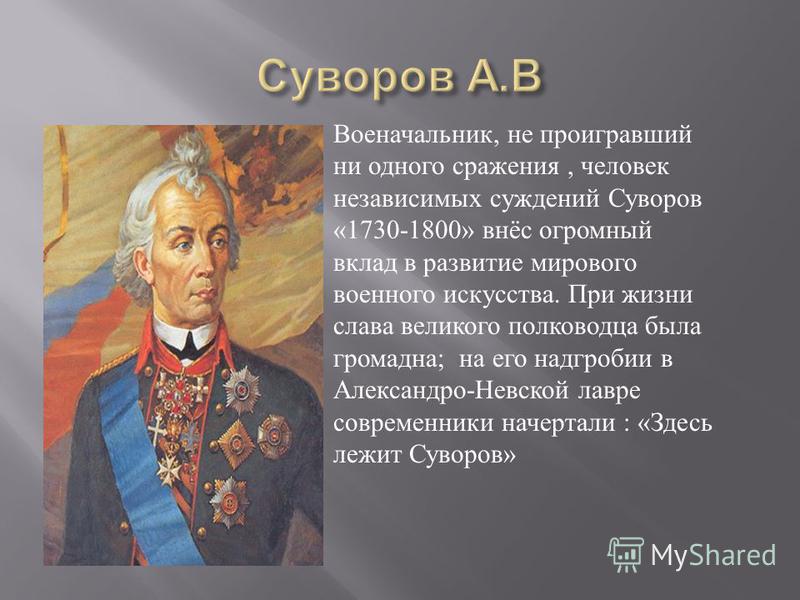 Суворов А.В

Военачальник, не проигравший ни одного сражения , человек независимых суждений Суворов «1730-1800» внёс огромный вклад в развитие мирового военного искусства. При жизни слава великого полководца была громадна;  на его надгробии в Александро-Невской лавре современники начертали : «Здесь лежит Суворов»

MyShared